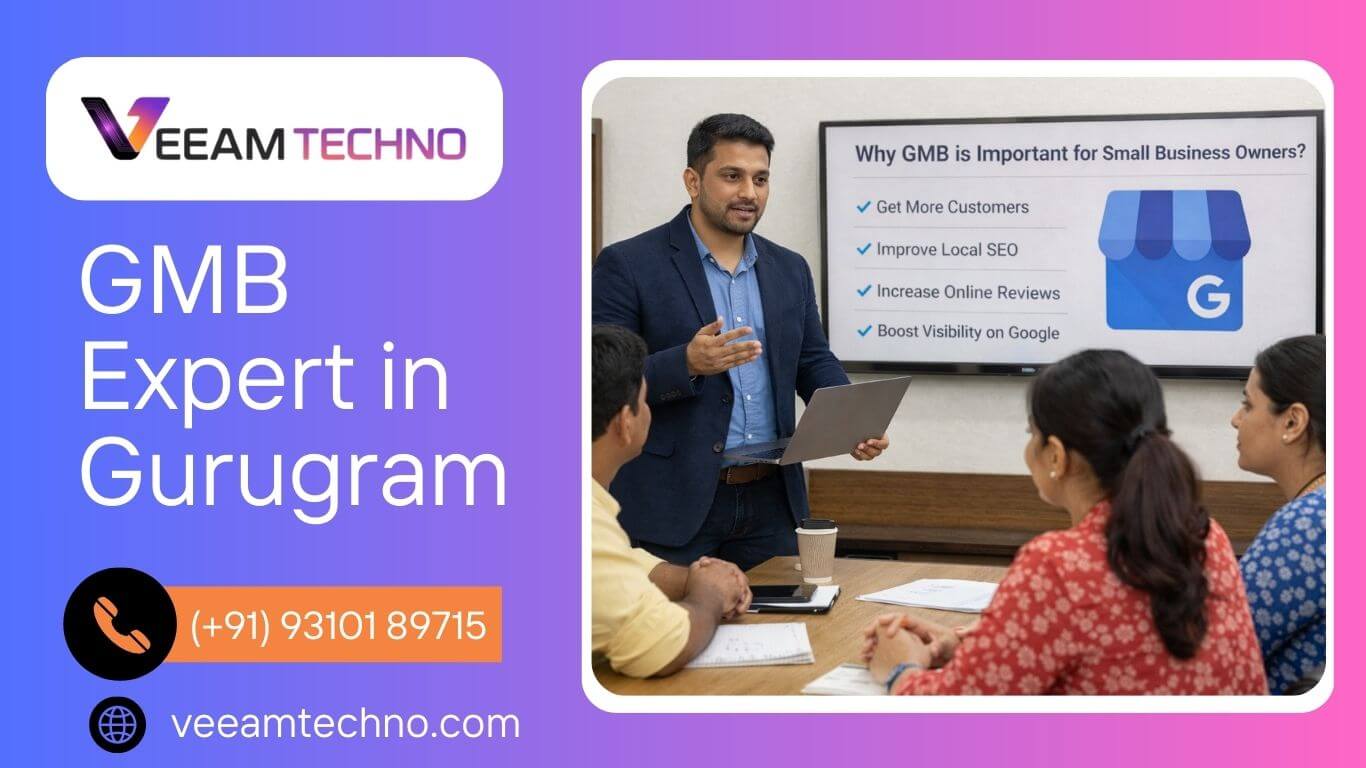 VEEAM TECHNO

GMB Expert in Gurugram

(+91) 93101 89715

veeamtechno.com

Why GMB is Important for Small Business Owners?

✓ Get More Customers
✓ Improve Local SEO
✓ Increase Online Reviews
✓ Boost Visibility on Google

G